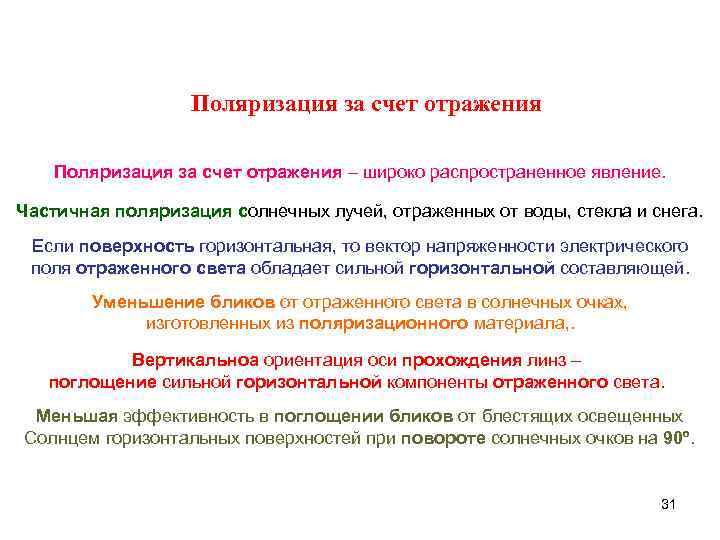 Поляризация за счет отражения

Поляризация за счет отражения – широко распространенное явление.

Частичная поляризация солнечных лучей, отраженных от воды, стекла и снега.

Если поверхность горизонтальная, то вектор напряженности электрического поля отраженного света обладает сильной горизонтальной составляющей.

Уменьшение бликов от отраженного света в солнечных очках, изготовленных из поляризационного материала,.

Вертикальноа ориентация оси прохождения линз – поглощение сильной горизонтальной компоненты отраженного света.

Меньшая эффективность в поглощении бликов от блестящих освещенных Солнцем горизонтальных поверхностей при повороте солнечных очков на 90º.

31